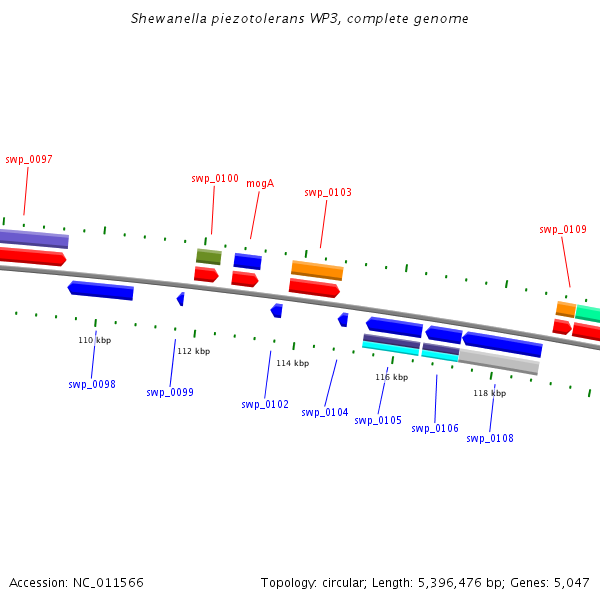 Shewanella piezotolerans WP3, complete genome

swp_0097

swp_0100

mogA

swp_0103

swp_0109

110 kbp

112 kbp

114 kbp

116 kbp

118 kbp

swp_0098

swp_0099

swp_0102

swp_0104

swp_0105

swp_0106

swp_0108

Accession: NC_011566

Topology: circular; Length: 5,396,476 bp; Genes: 5,047